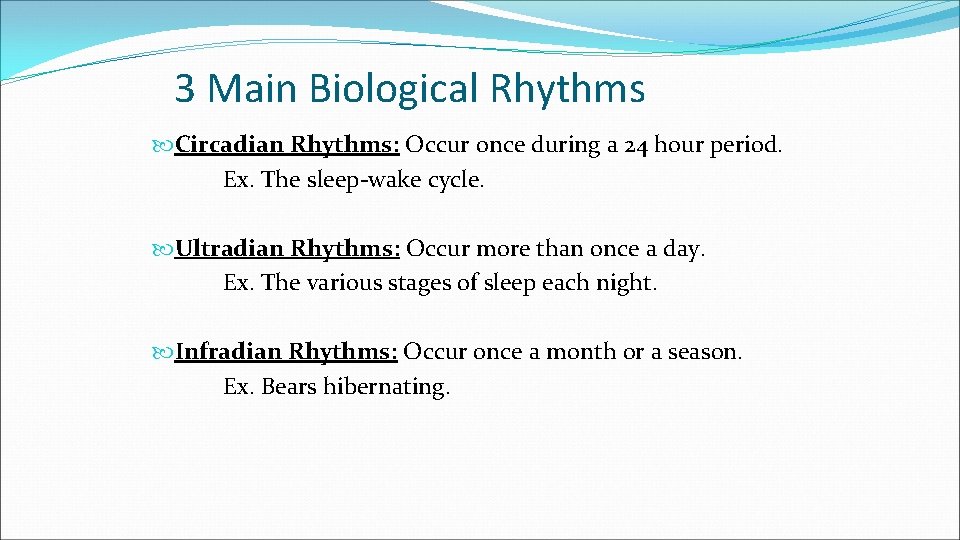 3 Main Biological Rhythms

Circadian Rhythms: Occur once during a 24 hour period.
Ex. The sleep-wake cycle.

Ultradian Rhythms: Occur more than once a day.
Ex. The various stages of sleep each night.

Infradian Rhythms: Occur once a month or a season.
Ex. Bears hibernating.